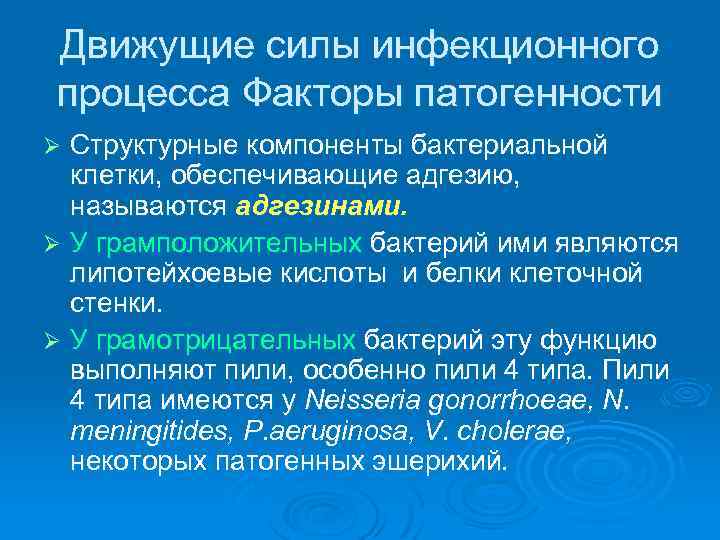 Движущие силы инфекционного процесса Факторы патогенности

➢ Структурные компоненты бактериальной клетки, обеспечивающие адгезию, называются адгезинами.

➢ У грамположительных бактерий ими являются липотейхоевые кислоты и белки клеточной стенки.

➢ У грамотрицательных бактерий эту функцию выполняют пили, особенно пили 4 типа. Пили 4 типа имеются у Neisseria gonorrhoeae, N. meningitides, P.aeruginosa, V. cholerae, некоторых патогенных эшерихий.